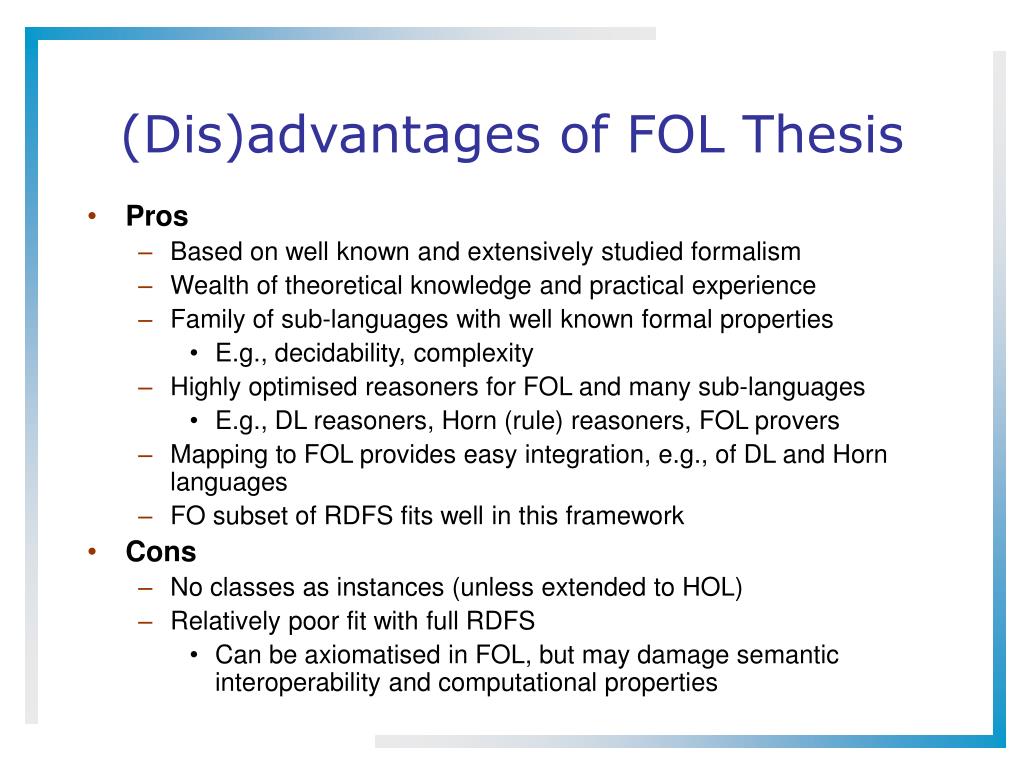 (Dis)advantages of FOL Thesis

• Pros
– Based on well known and extensively studied formalism
– Wealth of theoretical knowledge and practical experience
– Family of sub-languages with well known formal properties
• E.g., decidability, complexity
– Highly optimised reasoners for FOL and many sub-languages
• E.g., DL reasoners, Horn (rule) reasoners, FOL provers
– Mapping to FOL provides easy integration, e.g., of DL and Horn languages
– FO subset of RDFS fits well in this framework
• Cons
– No classes as instances (unless extended to HOL)
– Relatively poor fit with full RDFS
• Can be axiomatised in FOL, but may damage semantic interoperability and computational properties